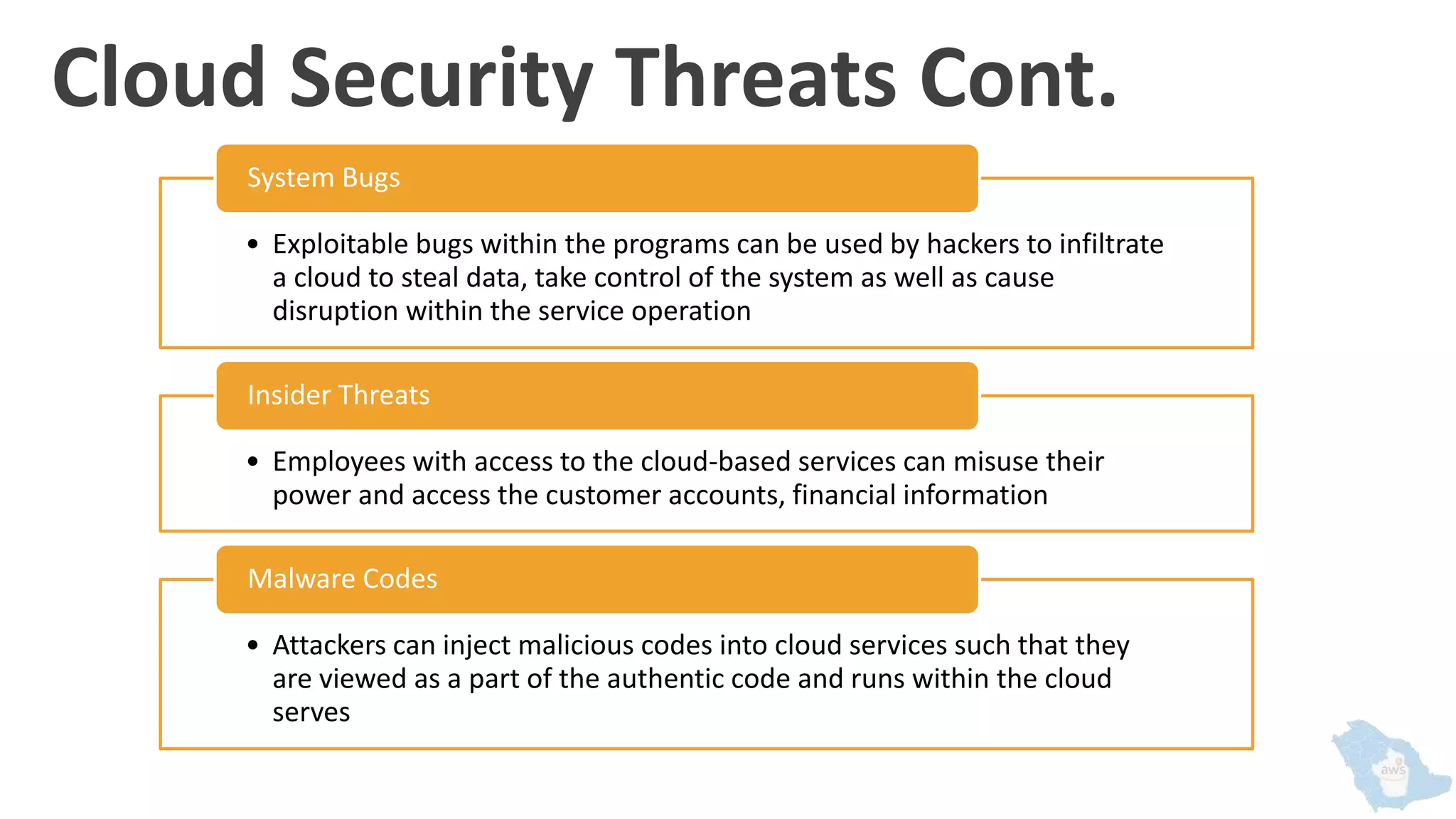 Cloud Security Threats Cont.

System Bugs

• Exploitable bugs within the programs can be used by hackers to infiltrate a cloud to steal data, take control of the system as well as cause disruption within the service operation

Insider Threats

• Employees with access to the cloud-based services can misuse their power and access the customer accounts, financial information

Malware Codes

• Attackers can inject malicious codes into cloud services such that they are viewed as a part of the authentic code and runs within the cloud serves

aws